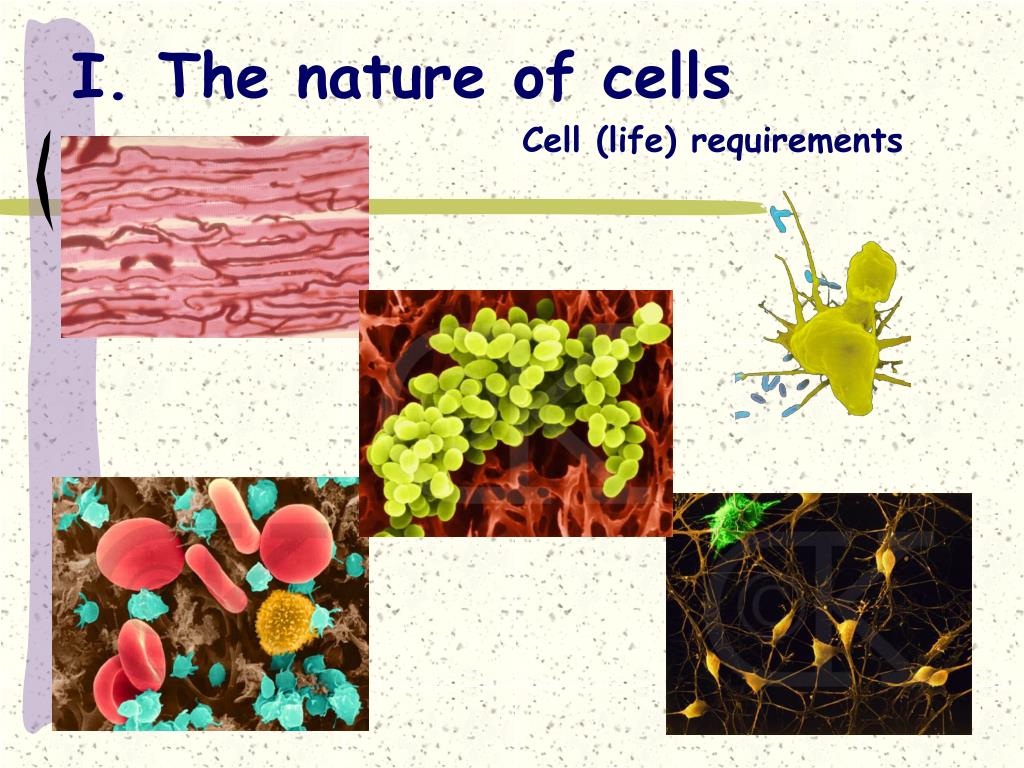 I. The nature of cells

Cell (life) requirements